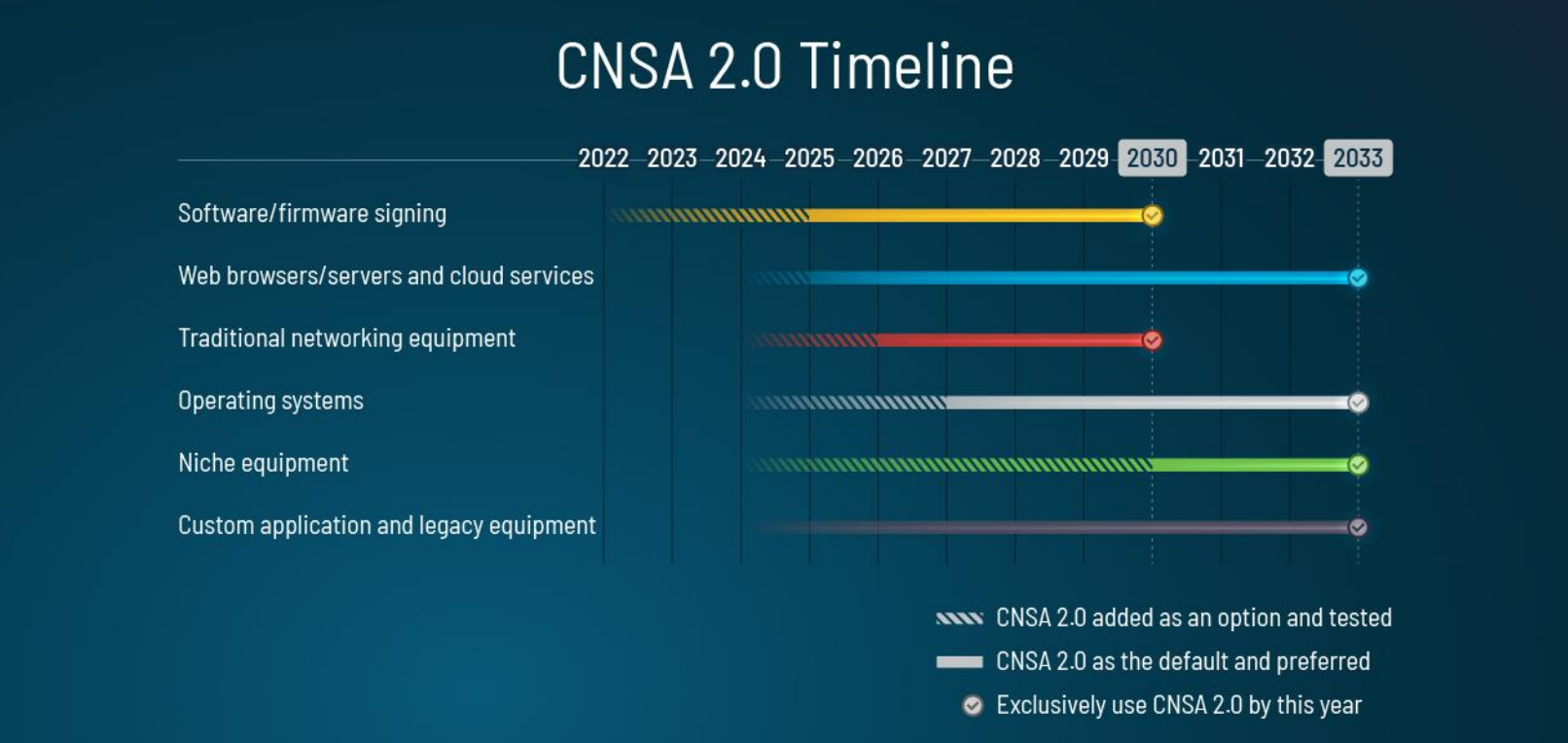 CNSA 2.0 Timeline

2022 2023 2024 2025 2026 2027 2028 2029 2030 2031 2032 2033

Software/firmware signing

Web browsers/servers and cloud services

Traditional networking equipment

Operating systems

Niche equipment

Custom application and legacy equipment

CNSA 2.0 added as an option and tested

CNSA 2.0 as the default and preferred

Exclusively use CNSA 2.0 by this year